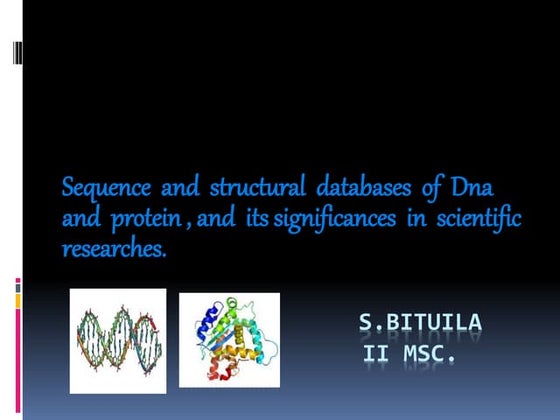 Sequence and structural databases of Dna and protein , and its significances in scientific researches.

S.BITUILA
II MSC.